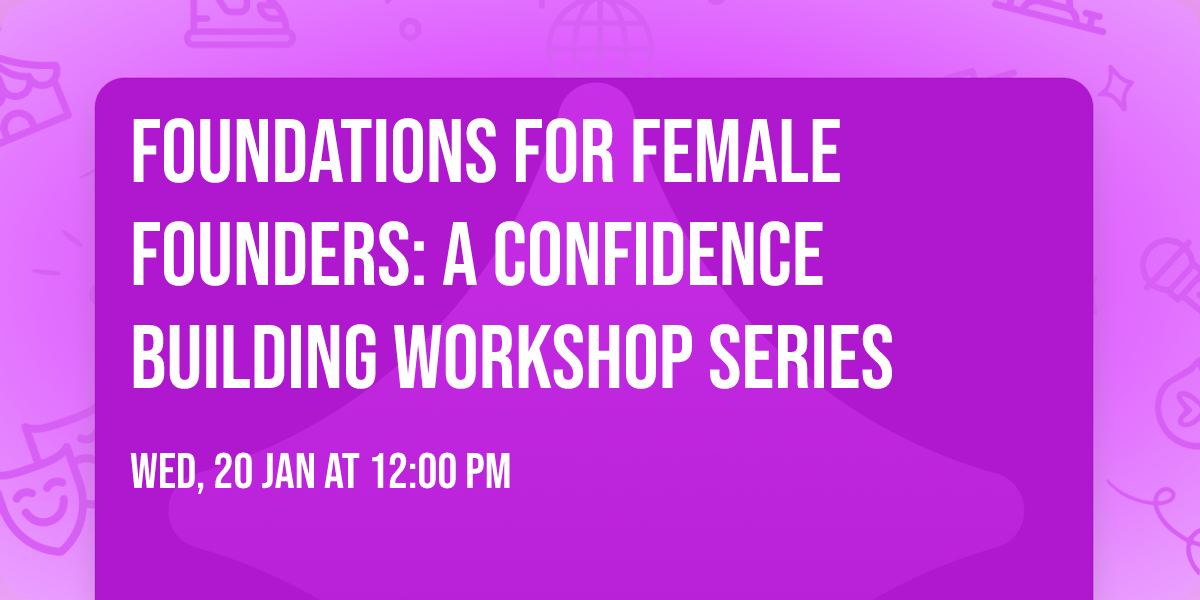 FOUNDATIONS FOR FEMALE FOUNDERS: A CONFIDENCE BUILDING WORKSHOP SERIES

WED, 20 JAN AT 12:00 PM